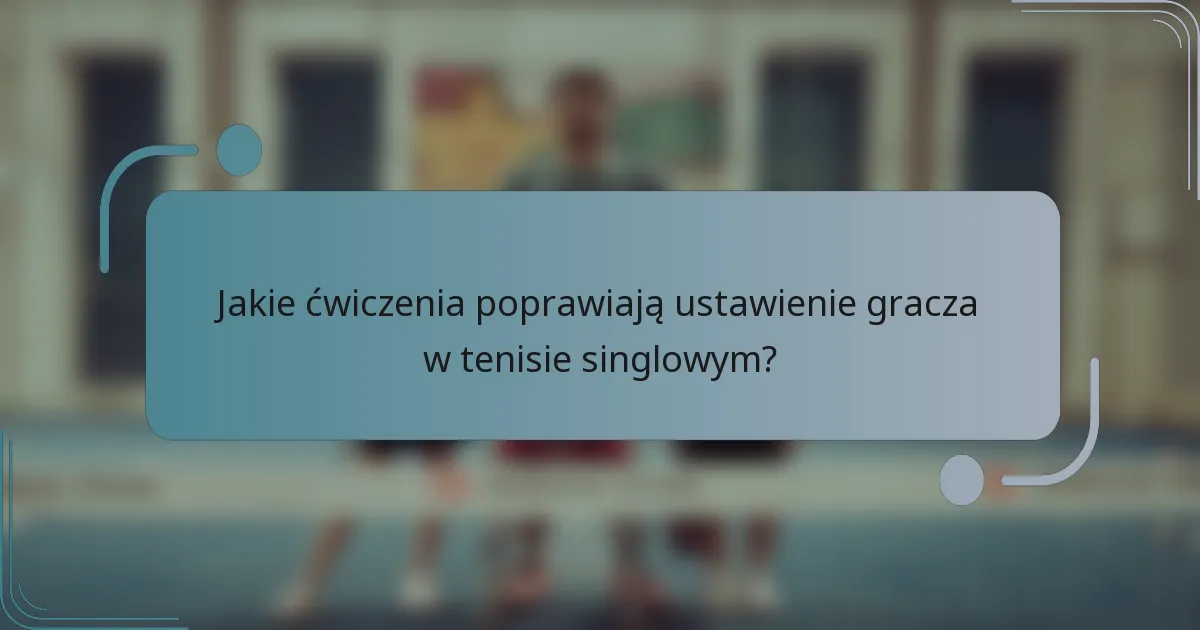 Jakie ćwiczenia poprawiają ustawienie gracza w tenisie singlowym?